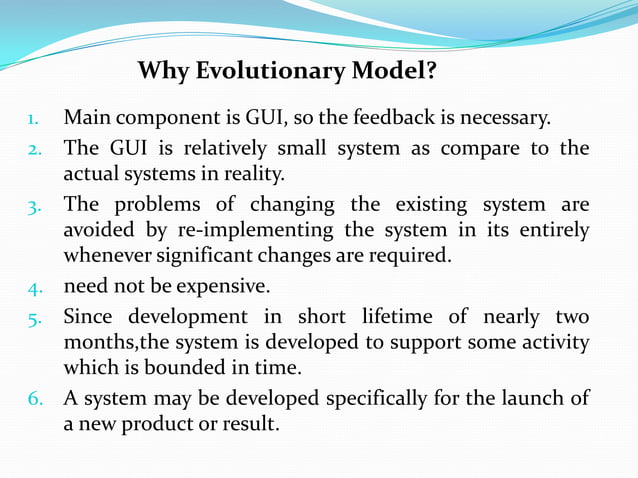 Why Evolutionary Model?

1. Main component is GUI, so the feedback is necessary.
2. The GUI is relatively small system as compare to the actual systems in reality.
3. The problems of changing the existing system are avoided by re-implementing the system in its entirely whenever significant changes are required.
4. need not be expensive.
5. Since development in short lifetime of nearly two months,the system is developed to support some activity which is bounded in time.
6. A system may be developed specifically for the launch of a new product or result.